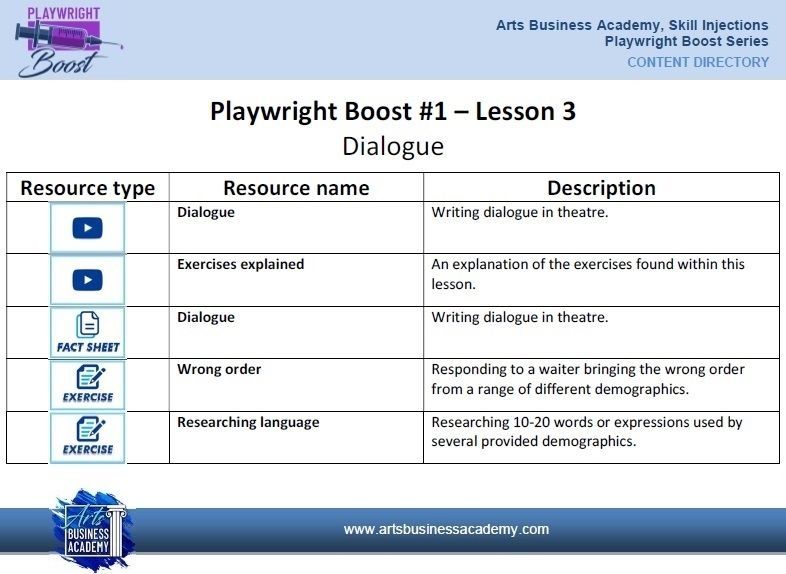 PLAYWRIGHT
Boost

Arts Business Academy, Skill Injections
Playwright Boost Series
CONTENT DIRECTORY

Playwright Boost #1 – Lesson 3
Dialogue

| Resource type | Resource name | Description |
|---|---|---|
| | Dialogue | Writing dialogue in theatre. |
| | Exercises explained | An explanation of the exercises found within this lesson. |
| FACT SHEET | Dialogue | Writing dialogue in theatre. |
| EXERCISE | Wrong order | Responding to a waiter bringing the wrong order from a range of different demographics. |
| EXERCISE | Researching language | Researching 10-20 words or expressions used by several provided demographics. |

Arts BUSINESS ACADEMY

www.artsbusinessacademy.com